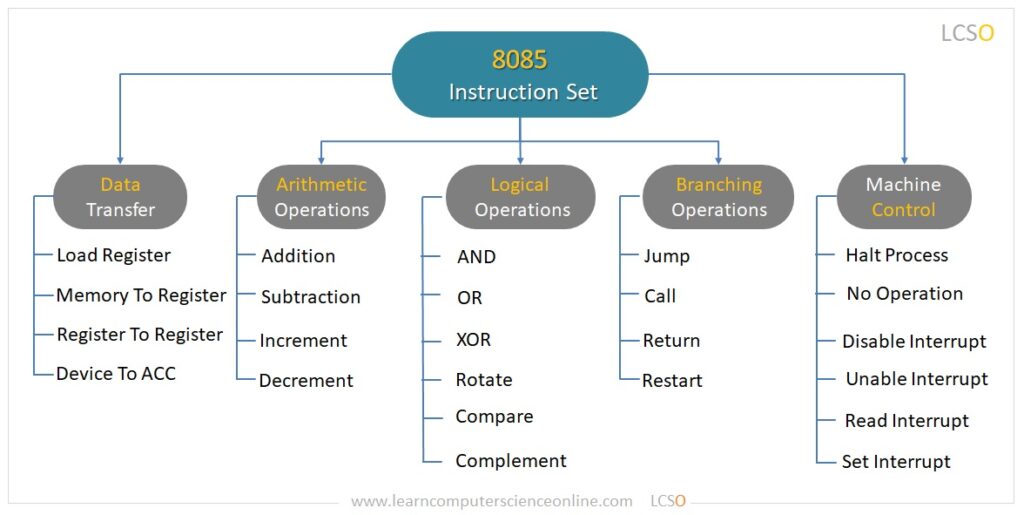 LCSO

8085
Instruction Set

Data Transfer
Load Register
Memory To Register
Register To Register
Device To ACC

Arithmetic Operations
Addition
Subtraction
Increment
Decrement

Logical Operations
AND
OR
XOR
Rotate
Compare
Complement

Branching Operations
Jump
Call
Return
Restart

Machine Control
Halt Process
No Operation
Disable Interrupt
Unable Interrupt
Read Interrupt
Set Interrupt

www.learncomputerscienceonline.com LCSO